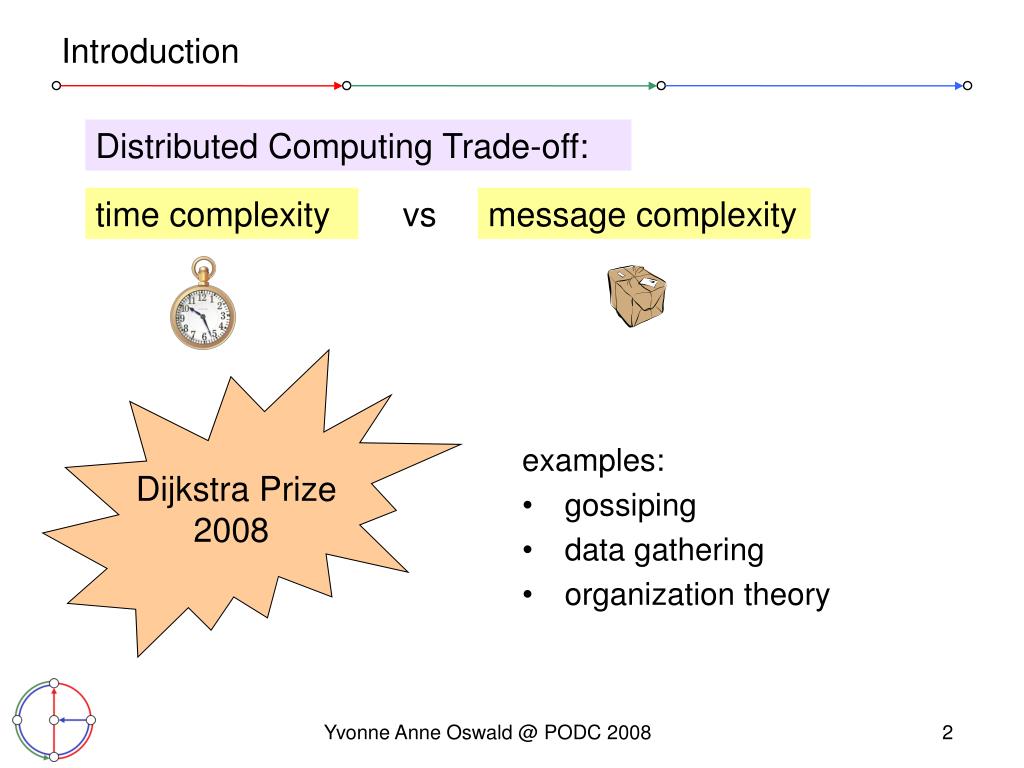 Introduction

Distributed Computing Trade-off:

time complexity vs message complexity

Dijkstra Prize 2008

examples:
• gossiping
• data gathering
• organization theory

Yvonne Anne Oswald @ PODC 2008

2